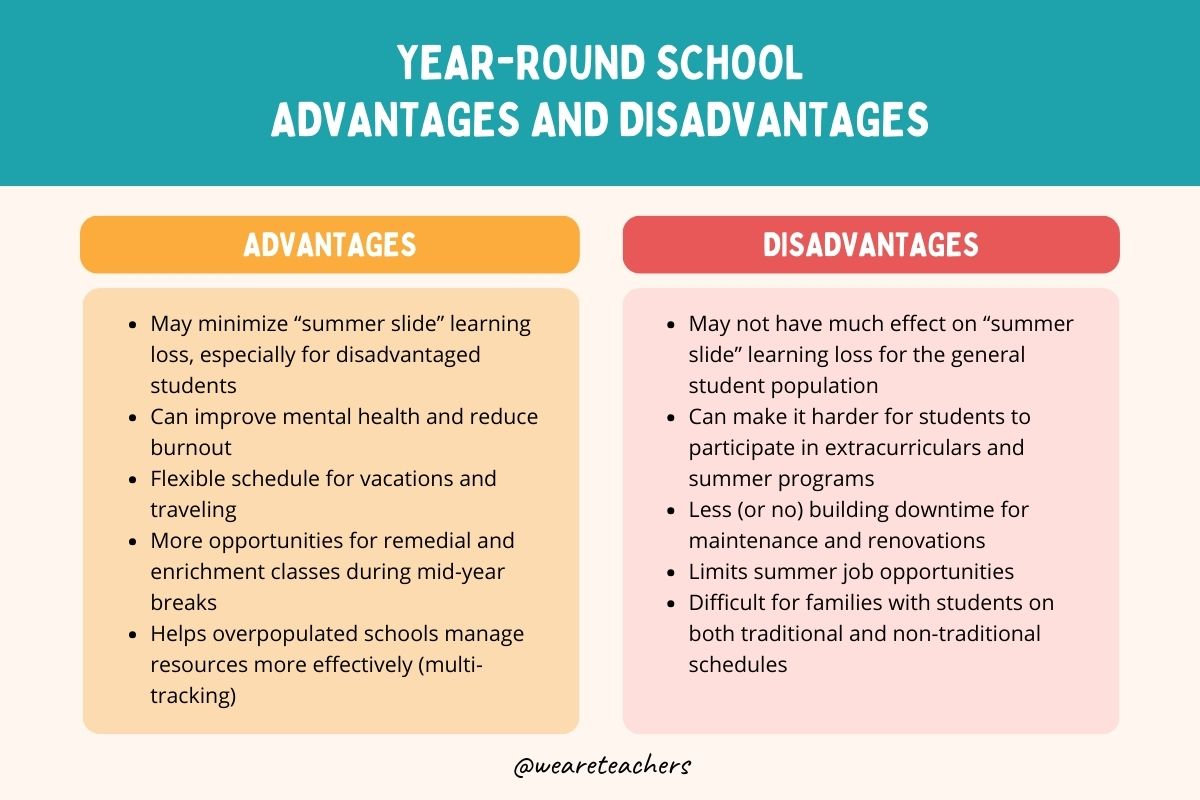 YEAR-ROUND SCHOOL
ADVANTAGES AND DISADVANTAGES

ADVANTAGES

- May minimize “summer slide” learning loss, especially for disadvantaged students
- Can improve mental health and reduce burnout
- Flexible schedule for vacations and traveling
- More opportunities for remedial and enrichment classes during mid-year breaks
- Helps overpopulated schools manage resources more effectively (multi-tracking)

DISADVANTAGES

- May not have much effect on “summer slide” learning loss for the general student population
- Can make it harder for students to participate in extracurriculars and summer programs
- Less (or no) building downtime for maintenance and renovations
- Limits summer job opportunities
- Difficult for families with students on both traditional and non-traditional schedules

@weareteachers